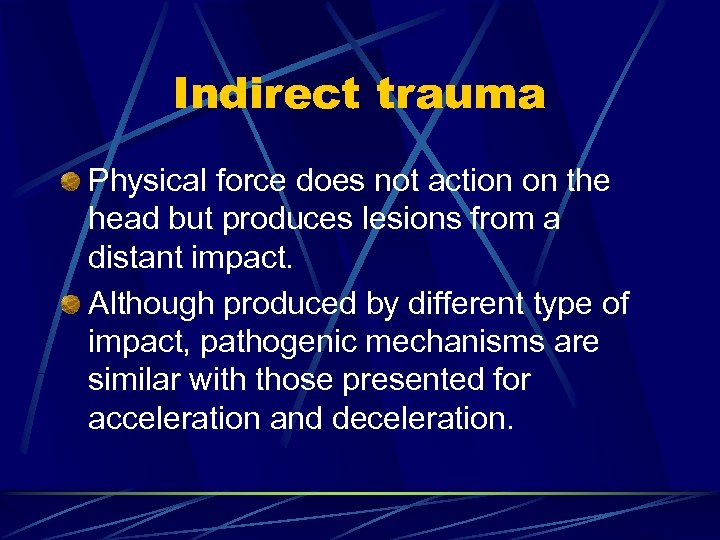 Indirect trauma

Physical force does not action on the head but produces lesions from a distant impact.

Although produced by different type of impact, pathogenic mechanisms are similar with those presented for acceleration and deceleration.